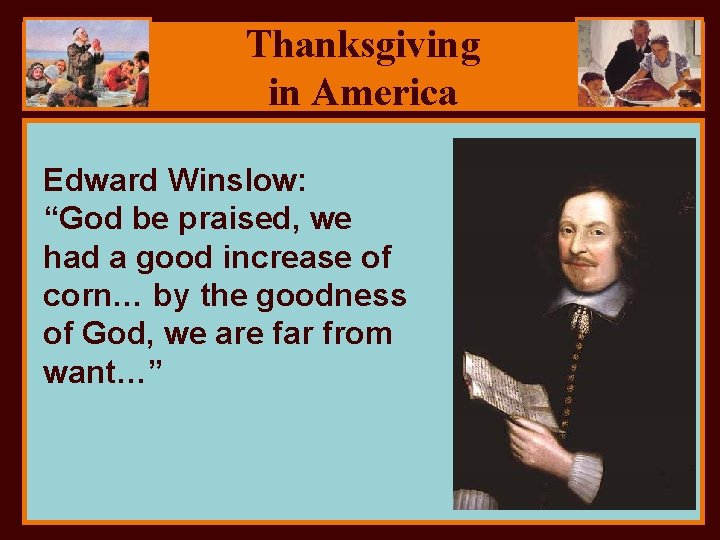 Thanksgiving in America

Edward Winslow:
“God be praised, we had a good increase of corn… by the goodness of God, we are far from want…”